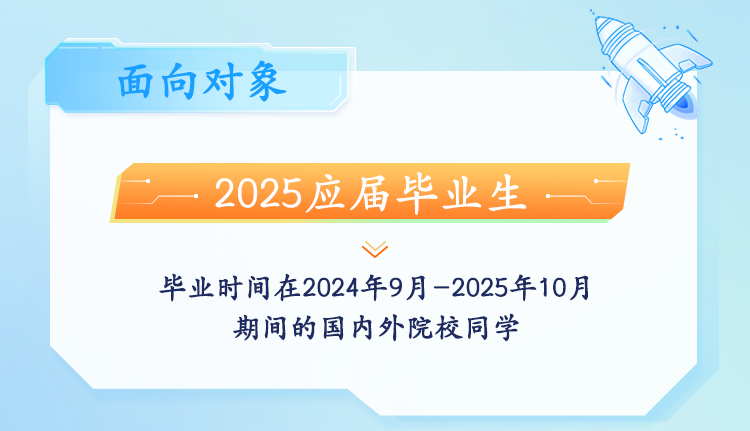 面向对象

2025应届毕业生

毕业时间在2024年9月-2025年10月期间的国内外院校同学